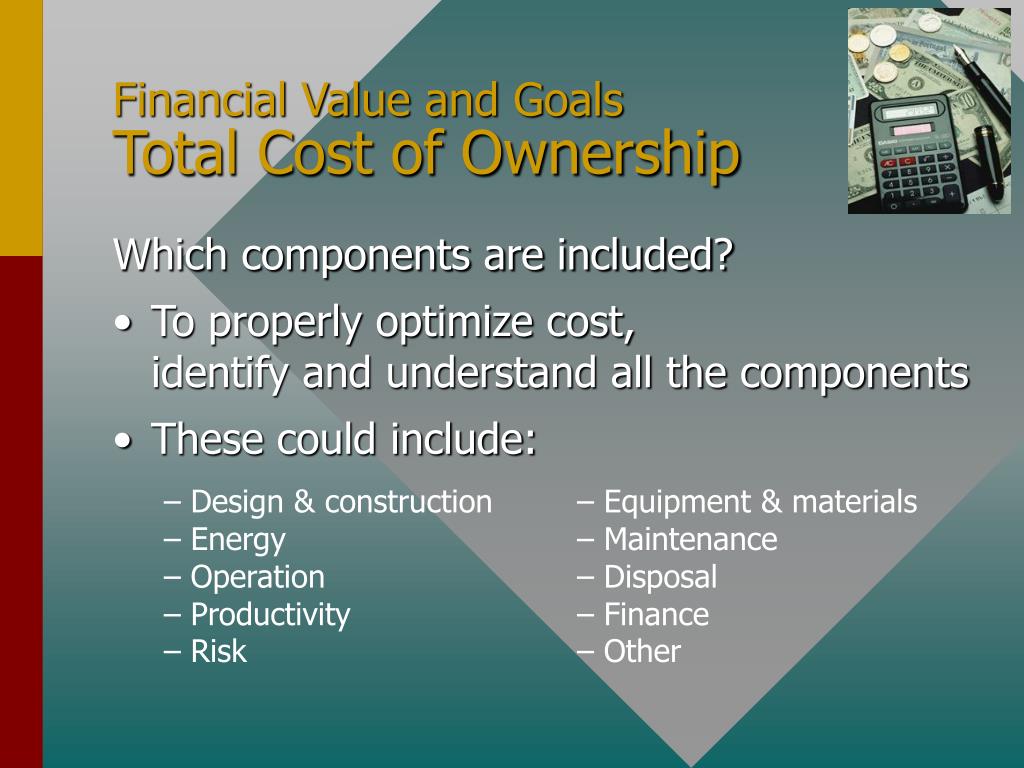 Financial Value and Goals
Total Cost of Ownership

Which components are included?

• To properly optimize cost, identify and understand all the components
• These could include:

– Design & construction
– Energy
– Operation
– Productivity
– Risk

– Equipment & materials
– Maintenance
– Disposal
– Finance
– Other